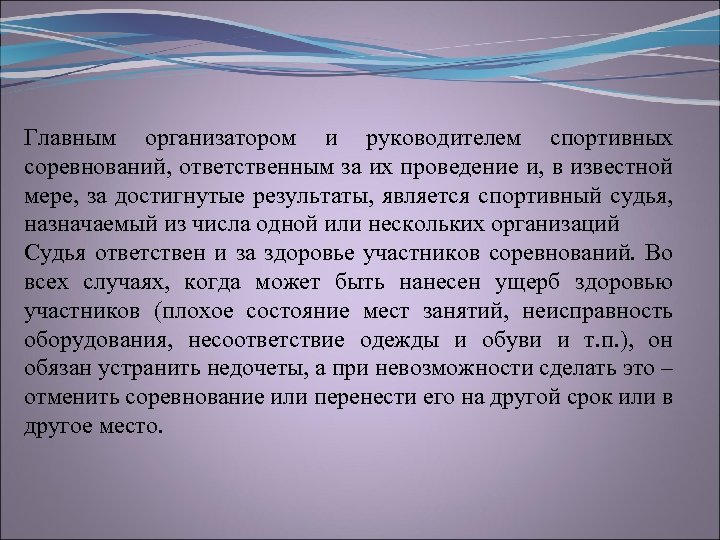 Главным организатором и руководителем спортивных соревнований, ответственным за их проведение и, в известной мере, за достигнутые результаты, является спортивный судья, назначаемый из числа одной или нескольких организаций
Судья ответствен и за здоровье участников соревнований. Во всех случаях, когда может быть нанесен ущерб здоровью участников (плохое состояние мест занятий, неисправность оборудования, несоответствие одежды и обуви и т.п.), он обязан устранить недочеты, а при невозможности сделать это – отменить соревнование или перенести его на другой срок или в другое место.